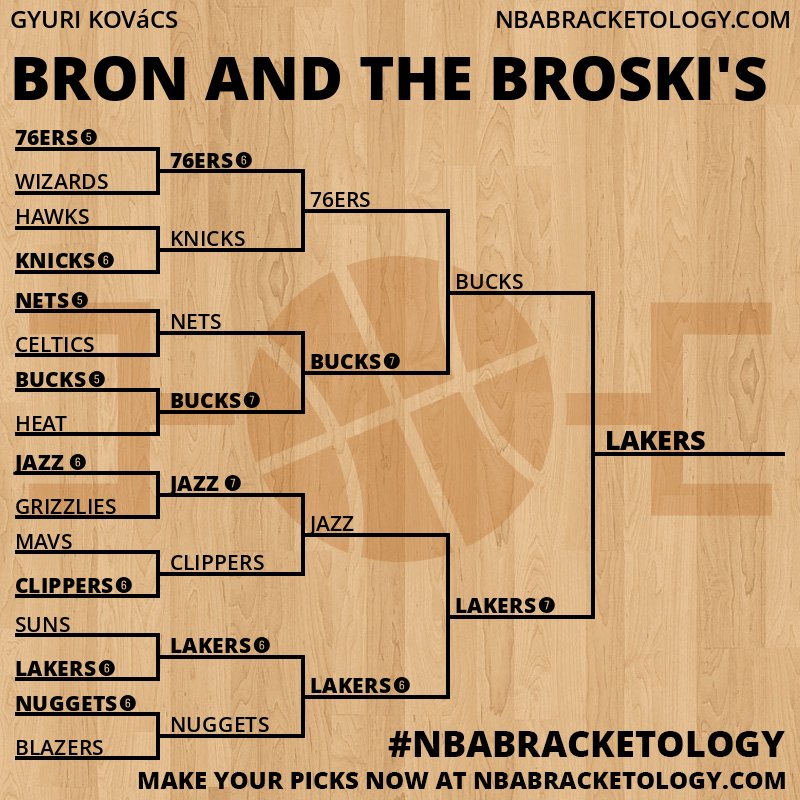 GYURI KOVáCS

NBABRACKETOLOGY.COM

BRON AND THE BROSKI'S

76ERS 5
WIZARDS
HAWKS
KNICKS 6
NETS 5
CELTICS
BUCKS 5
HEAT
JAZZ 6
GRIZZLIES
MAVS
CLIPPERS 6
SUNS
LAKERS 6
NUGGETS 6
BLAZERS

76ERS 6
KNICKS
NETS
BUCKS 7
JAZZ 7
CLIPPERS
LAKERS 6
NUGGETS

76ERS
BUCKS 7
JAZZ
LAKERS 6

BUCKS
LAKERS 7

LAKERS

#NBABRACKETOLOGY

MAKE YOUR PICKS NOW AT NBABRACKETOLOGY.COM